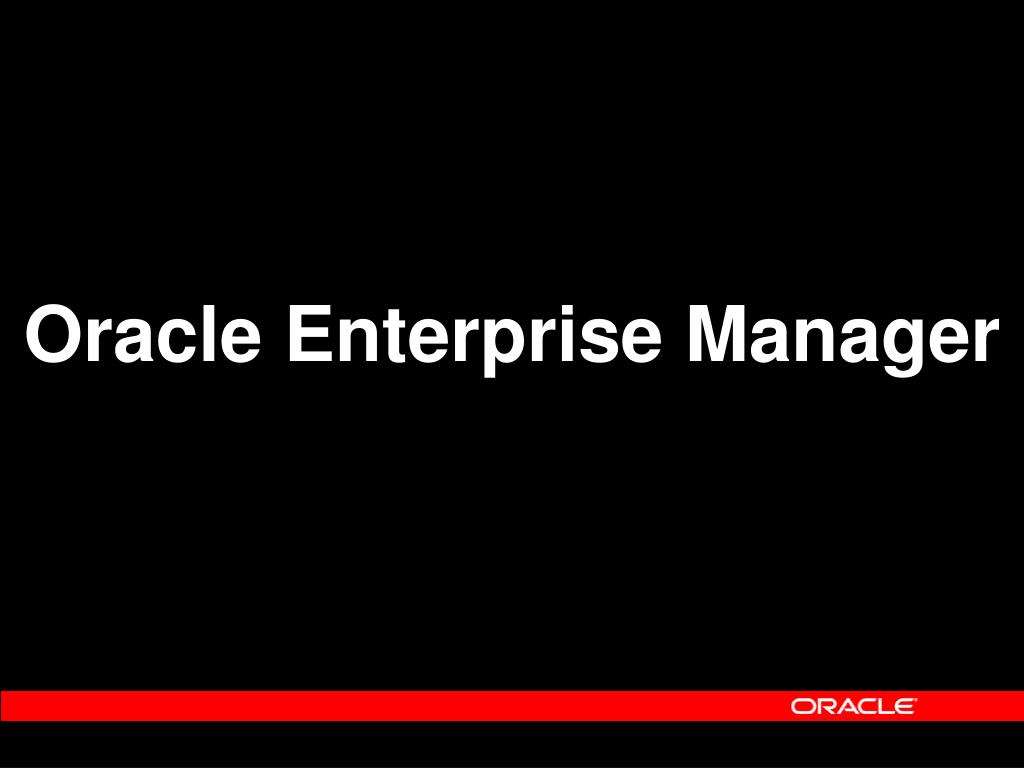 Oracle Enterprise Manager

ORACLE